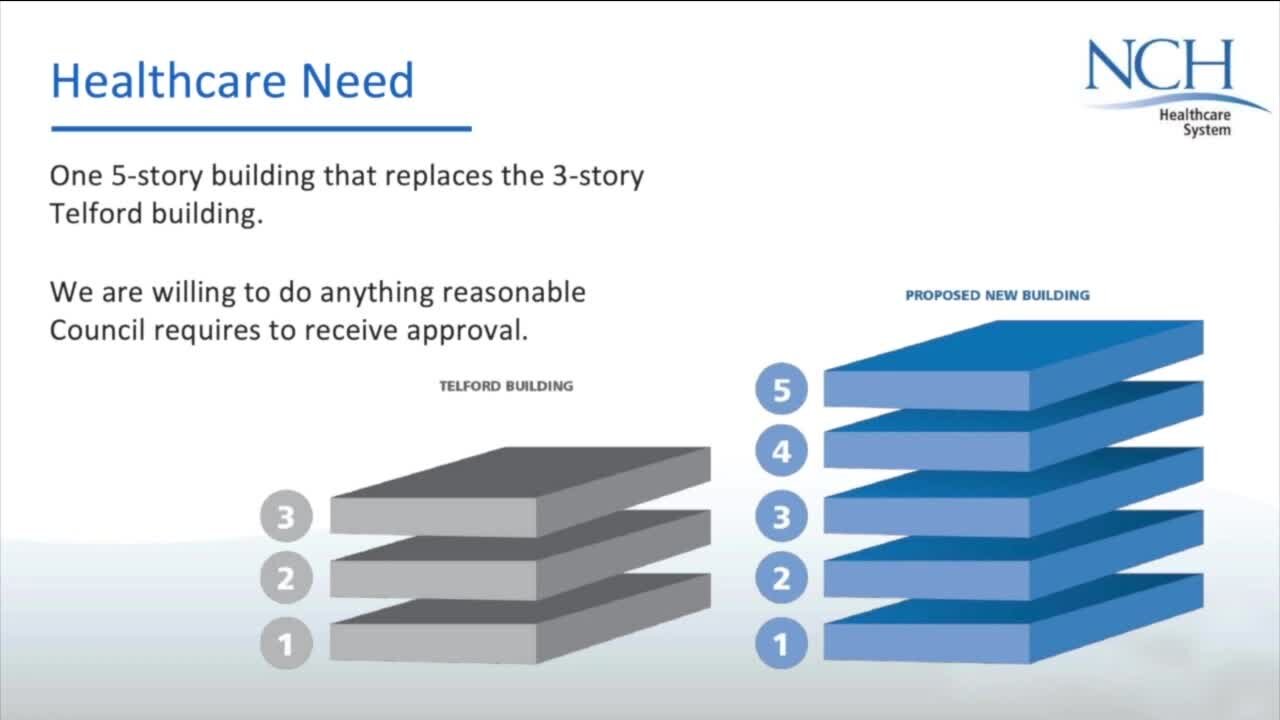 Healthcare Need

NCH Healthcare System

One 5-story building that replaces the 3-story Telford building.

We are willing to do anything reasonable Council requires to receive approval.

TELFORD BUILDING

3
2
1

PROPOSED NEW BUILDING

5
4
3
2
1